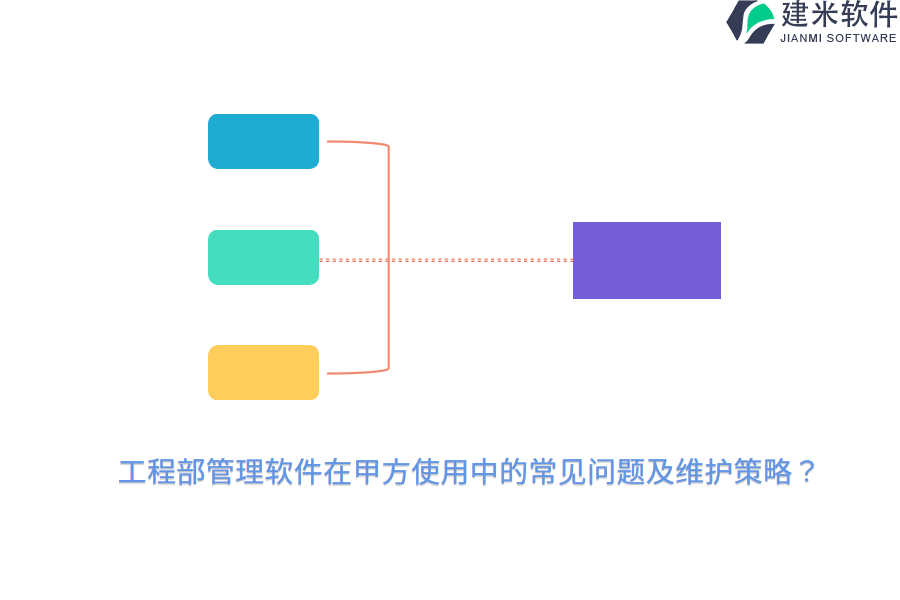 建米软件
JIANMI SOFTWARE

工程部管理软件在甲方使用中的常见问题及维护策略？